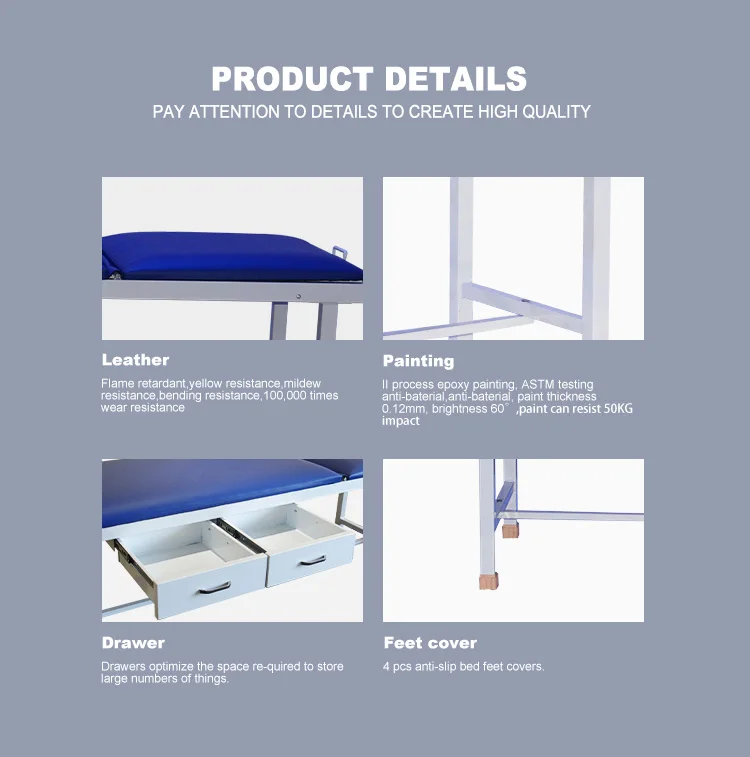 PRODUCT DETAILS
PAY ATTENTION TO DETAILS TO CREATE HIGH QUALITY

Leather

Flame retardant,yellow resistance,mildew resistance,bending resistance,100,000 times wear resistance

Painting

II process epoxy painting, ASTM testing anti-baterial,anti-baterial, paint thickness 0.12mm, brightness 60° ,paint can resist 50KG impact

Drawer

Drawers optimize the space re-quired to store large numbers of things.

Feet cover

4 pcs anti-slip bed feet covers.